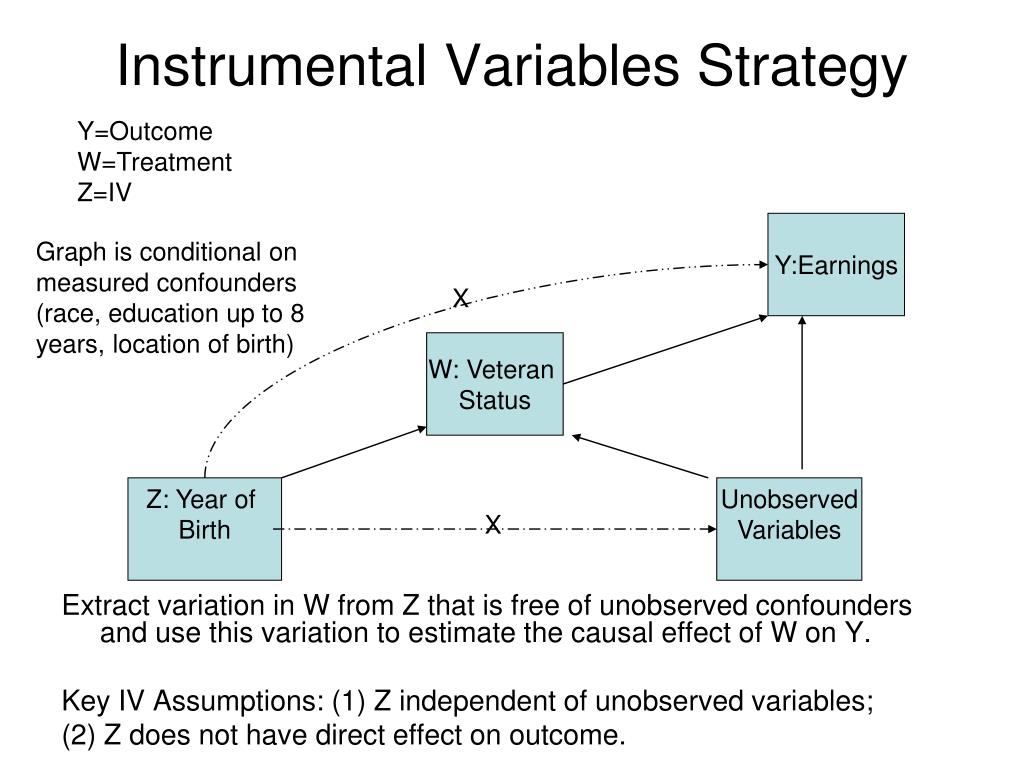 Instrumental Variables Strategy

Y=Outcome
W=Treatment
Z=IV

Graph is conditional on measured confounders (race, education up to 8 years, location of birth)

Y:Earnings

X

W: Veteran Status

Z: Year of Birth

X

Unobserved Variables

Extract variation in W from Z that is free of unobserved confounders and use this variation to estimate the causal effect of W on Y.

Key IV Assumptions: (1) Z independent of unobserved variables;
(2) Z does not have direct effect on outcome.